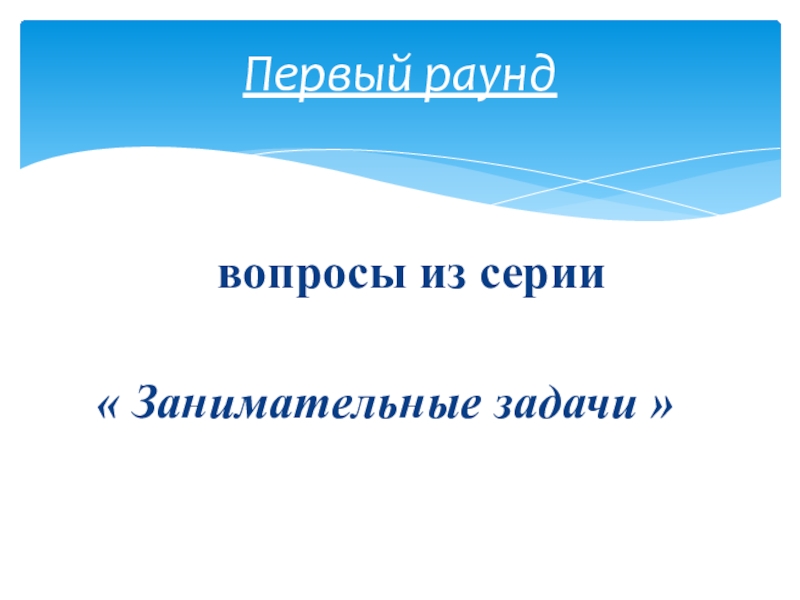 Первый раунд

вопросы из серии

« Занимательные задачи »